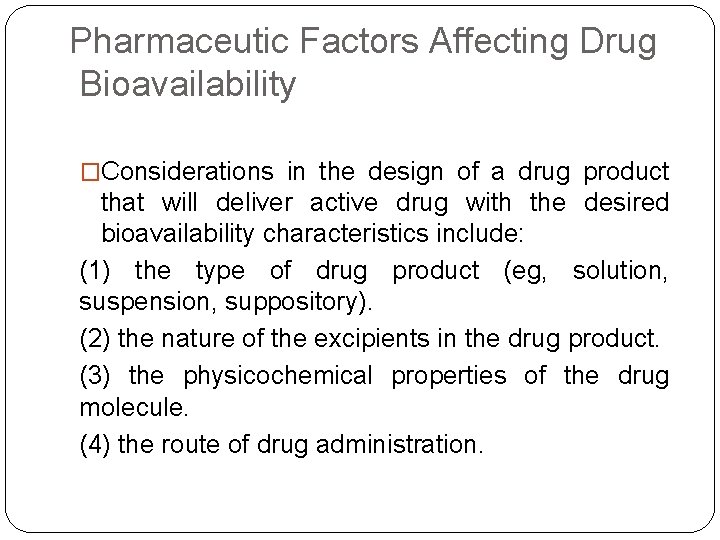 Pharmaceutic Factors Affecting Drug Bioavailability

□Considerations in the design of a drug product that will deliver active drug with the desired bioavailability characteristics include:

(1) the type of drug product (eg, solution, suspension, suppository).

(2) the nature of the excipients in the drug product.

(3) the physicochemical properties of the drug molecule.

(4) the route of drug administration.